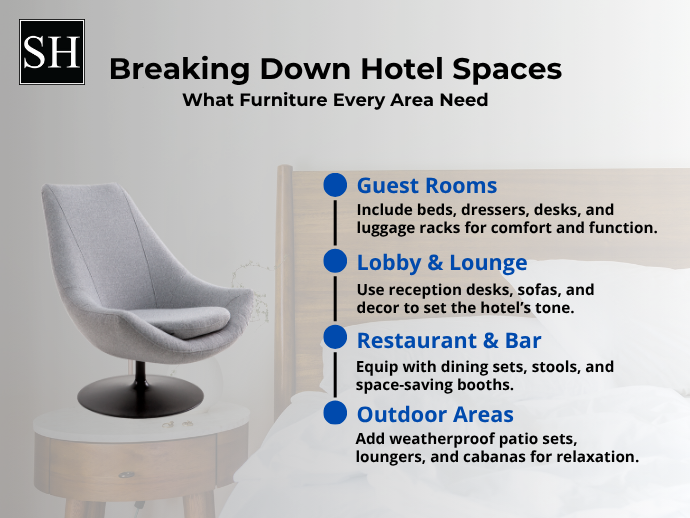 SH

Breaking Down Hotel Spaces

What Furniture Every Area Need

Guest Rooms

Include beds, dressers, desks, and luggage racks for comfort and function.

Lobby & Lounge

Use reception desks, sofas, and decor to set the hotel's tone.

Restaurant & Bar

Equip with dining sets, stools, and space-saving booths.

Outdoor Areas

Add weatherproof patio sets, loungers, and cabanas for relaxation.